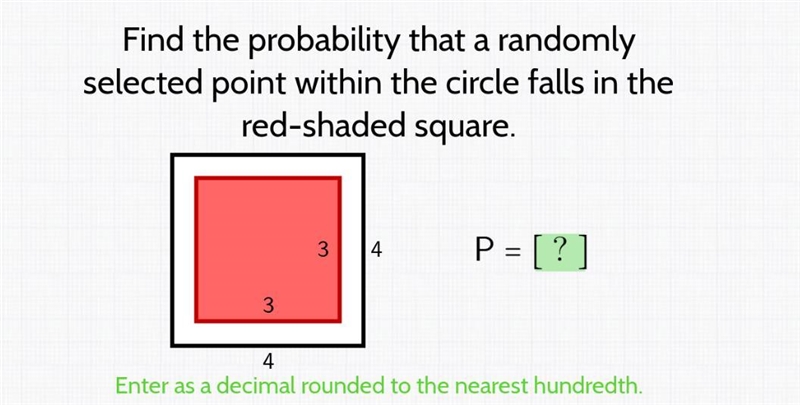 Find the probability that a randomly selected point within the circle falls in the red-shaded square.

3

4

3

4

P = [ ? ]

Enter as a decimal rounded to the nearest hundredth.